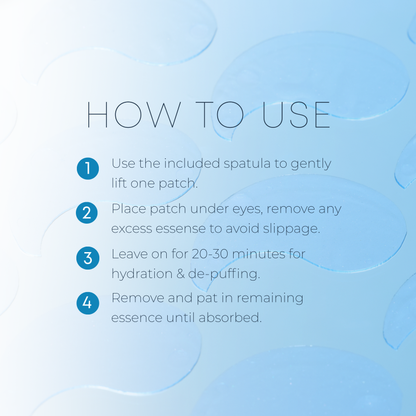 HOW TO USE

1 Use the included spatula to gently lift one patch.

2 Place patch under eyes, remove any excess essense to avoid slippage.

3 Leave on for 20-30 minutes for hydration & de-puffing.

4 Remove and pat in remaining essence until absorbed.